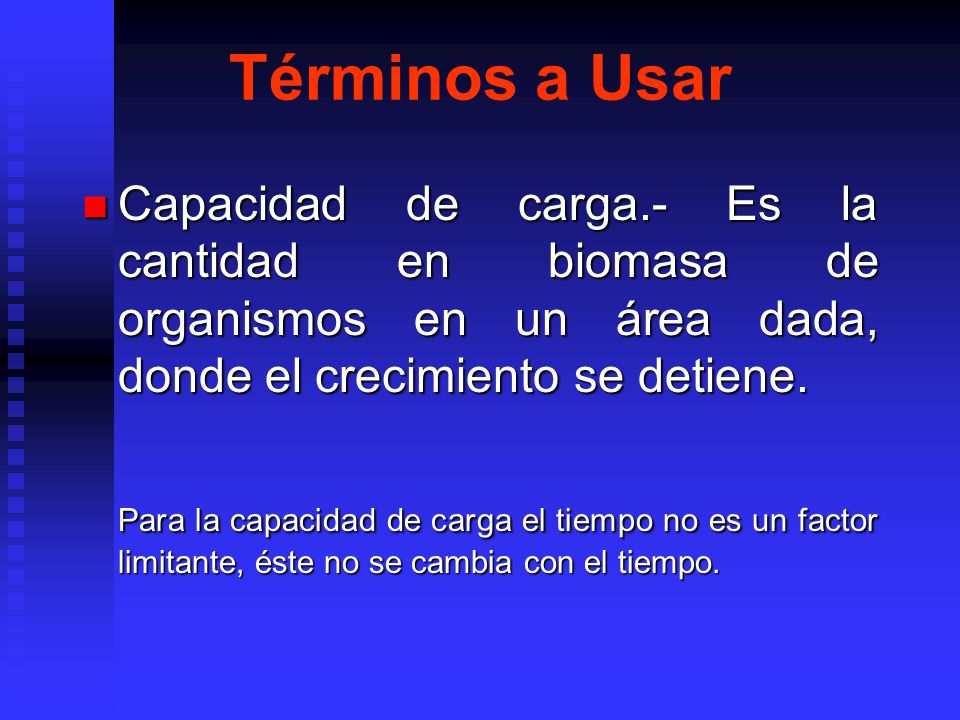 Términos a Usar

Capacidad de carga.- Es la cantidad en biomasa de organismos en un área dada, donde el crecimiento se detiene.

Para la capacidad de carga el tiempo no es un factor limitante, éste no se cambia con el tiempo.